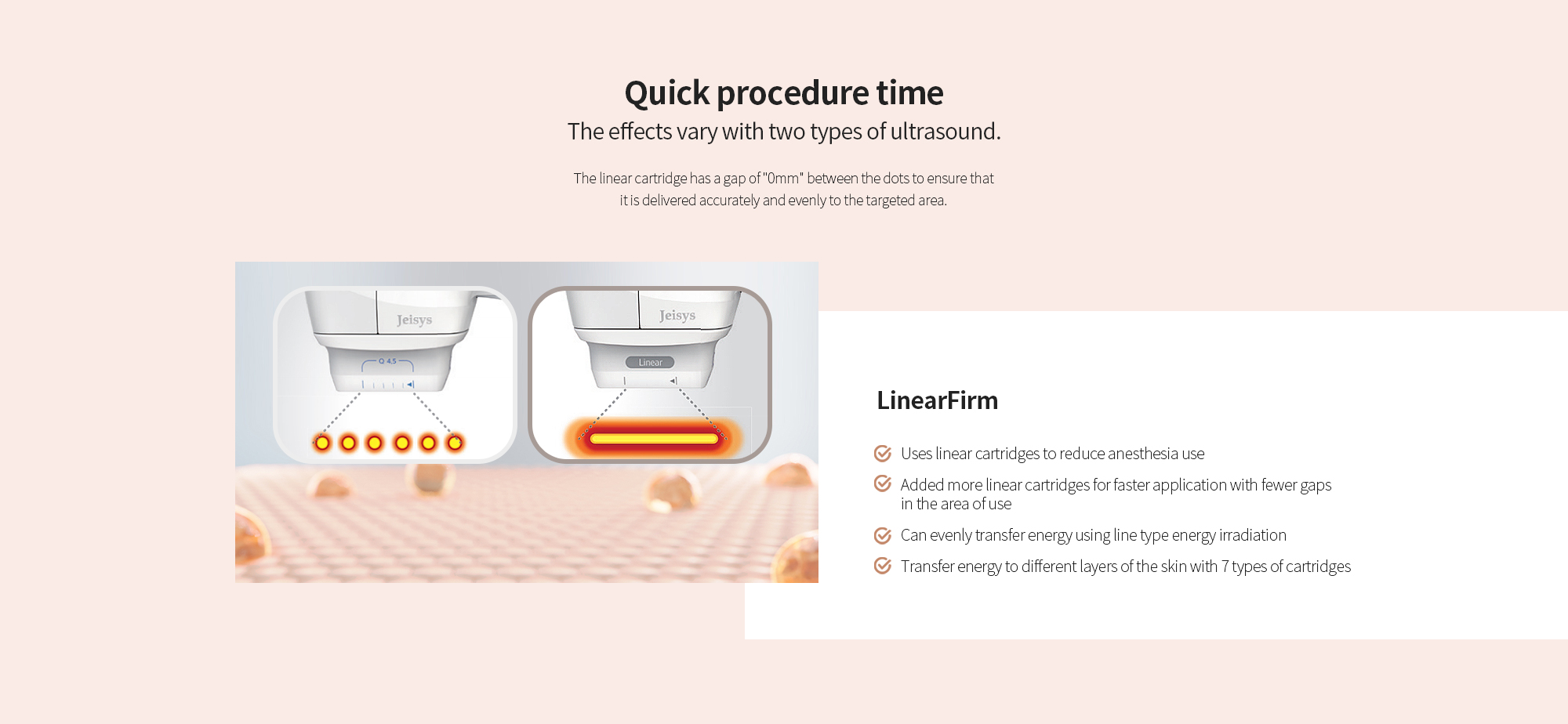 Quick procedure time
The effects vary with two types of ultrasound.

The linear cartridge has a gap of "0mm" between the dots to ensure that it is delivered accurately and evenly to the targeted area.

Jeisys
Q 4.5

Jeisys
Linear

LinearFirm

Uses linear cartridges to reduce anesthesia use

Added more linear cartridges for faster application with fewer gaps in the area of use

Can evenly transfer energy using line type energy irradiation

Transfer energy to different layers of the skin with 7 types of cartridges